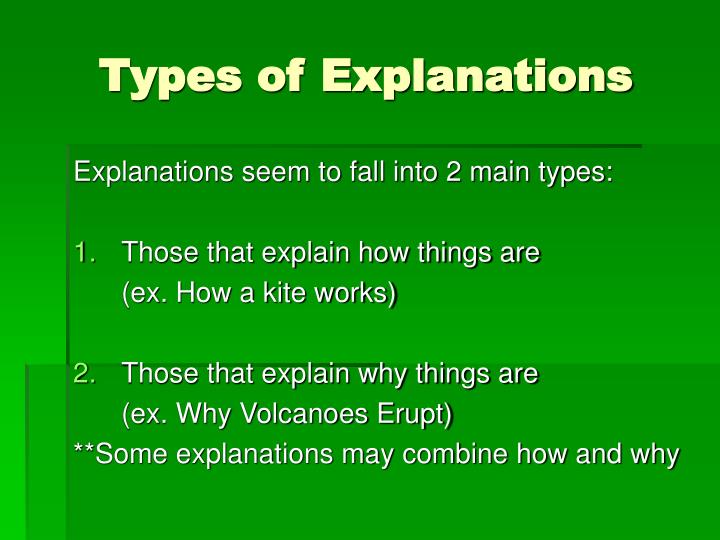 Types of Explanations

Explanations seem to fall into 2 main types:

1. Those that explain how things are
(ex. How a kite works)

2. Those that explain why things are
(ex. Why Volcanoes Erupt)
**Some explanations may combine how and why